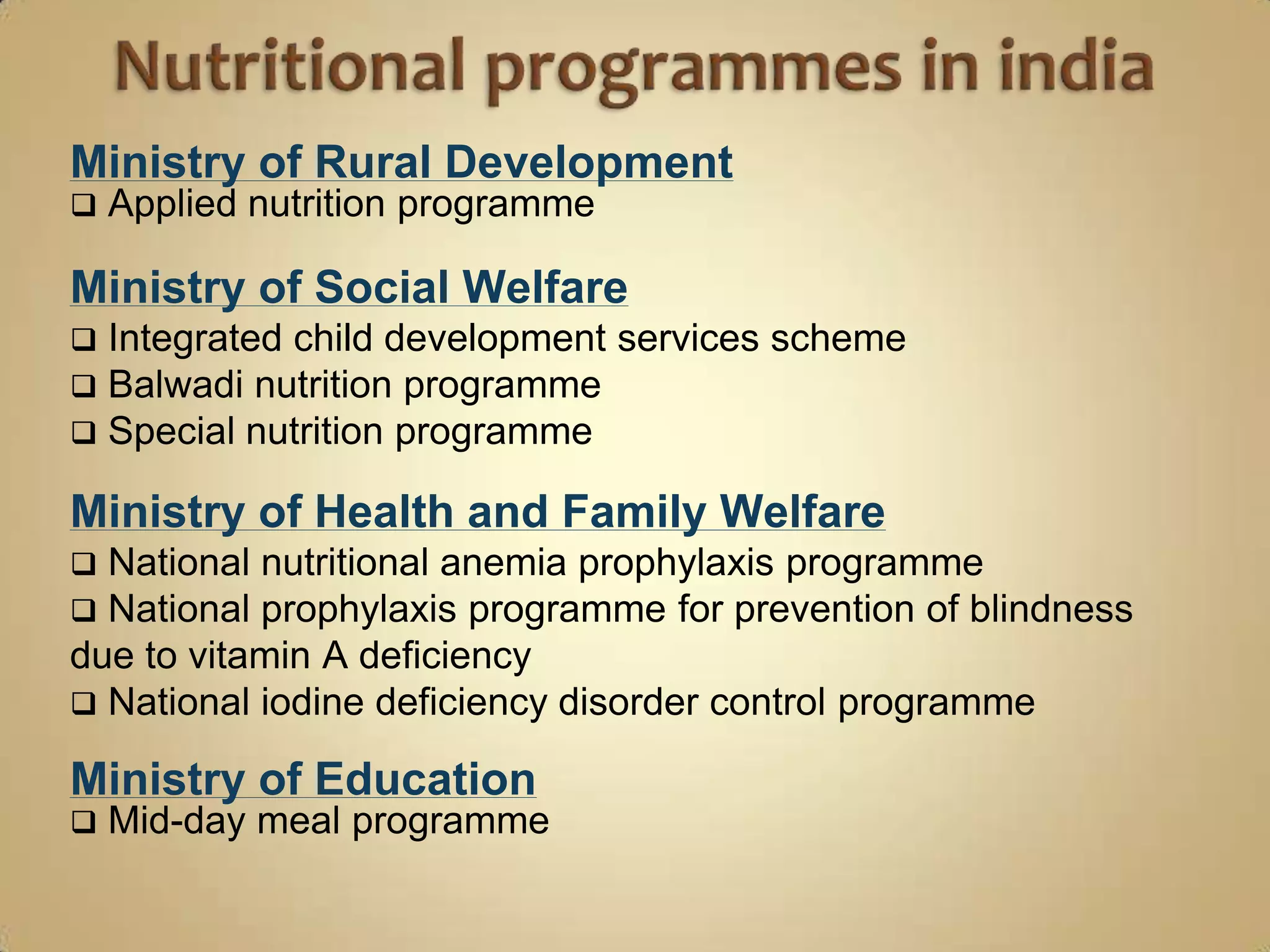 Nutritional programmes in india

Ministry of Rural Development
❑ Applied nutrition programme

Ministry of Social Welfare
❑ Integrated child development services scheme
❑ Balwadi nutrition programme
❑ Special nutrition programme

Ministry of Health and Family Welfare
❑ National nutritional anemia prophylaxis programme
❑ National prophylaxis programme for prevention of blindness due to vitamin A deficiency
❑ National iodine deficiency disorder control programme

Ministry of Education
❑ Mid-day meal programme